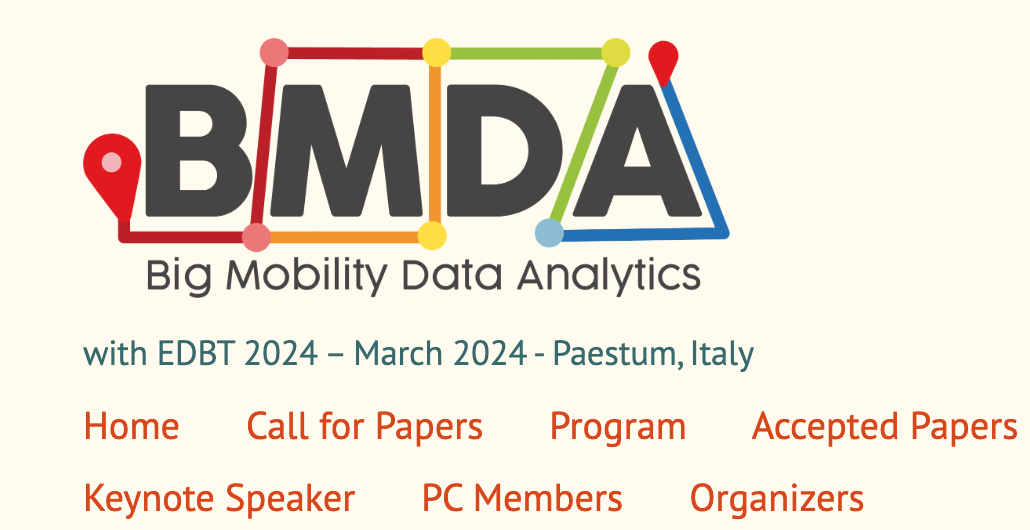 BMDA
Big Mobility Data Analytics

with EDBT 2024 – March 2024 - Paestum, Italy

Home Call for Papers Program Accepted Papers

Keynote Speaker PC Members Organizers